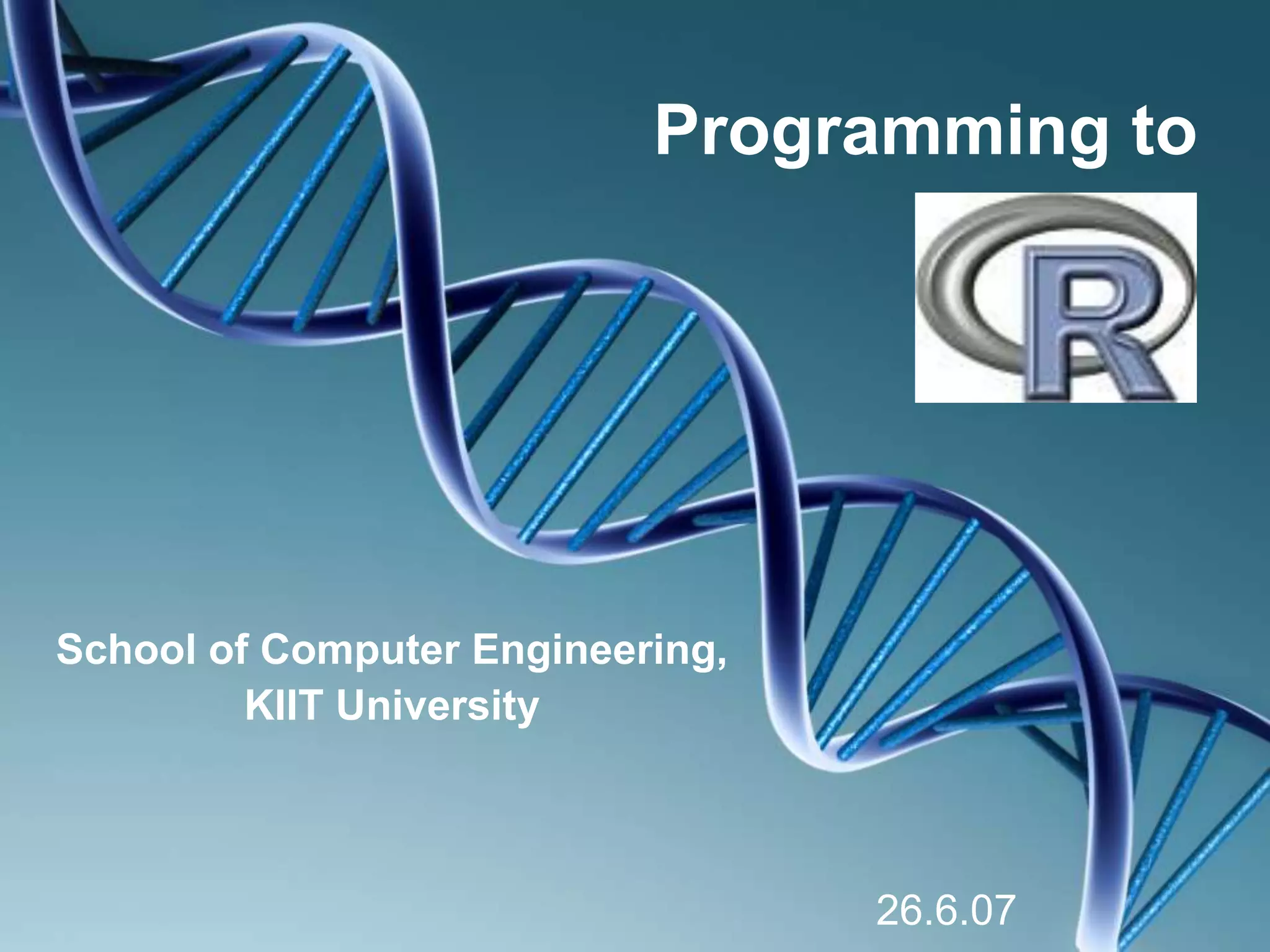 Programming to

R

School of Computer Engineering,
KIIT University

26.6.07